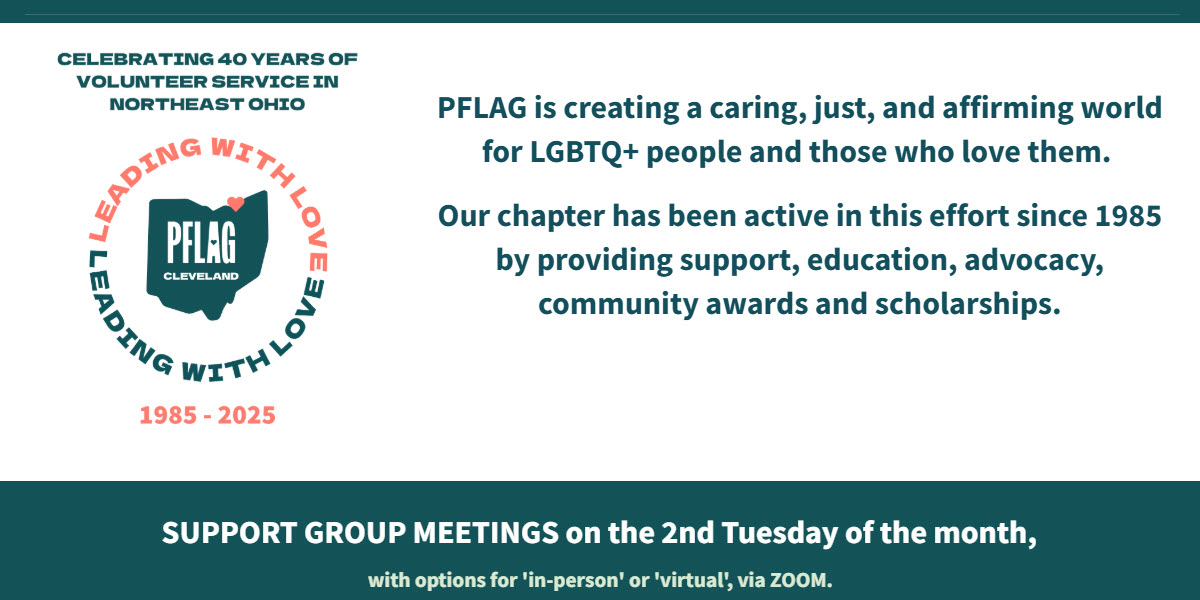 CELEBRATING 40 YEARS OF VOLUNTEER SERVICE IN NORTHEAST OHIO

LEADING WITH LOVE

PFLAG
CLEVELAND

LEADING WITH LOVE

1985 - 2025

PFLAG is creating a caring, just, and affirming world for LGBTQ+ people and those who love them.

Our chapter has been active in this effort since 1985 by providing support, education, advocacy, community awards and scholarships.

SUPPORT GROUP MEETINGS on the 2nd Tuesday of the month,

with options for 'in-person' or 'virtual', via ZOOM.